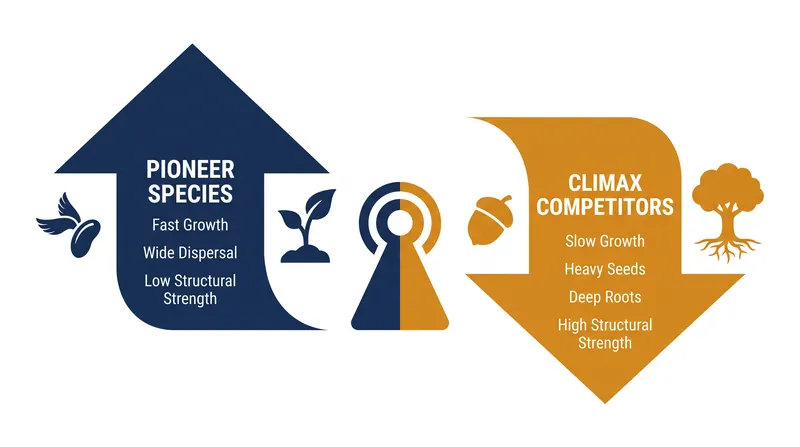 PIONEER SPECIES
Fast Growth
Wide Dispersal
Low Structural Strength

CLIMAX COMPETITORS
Slow Growth
Heavy Seeds
Deep Roots
High Structural Strength